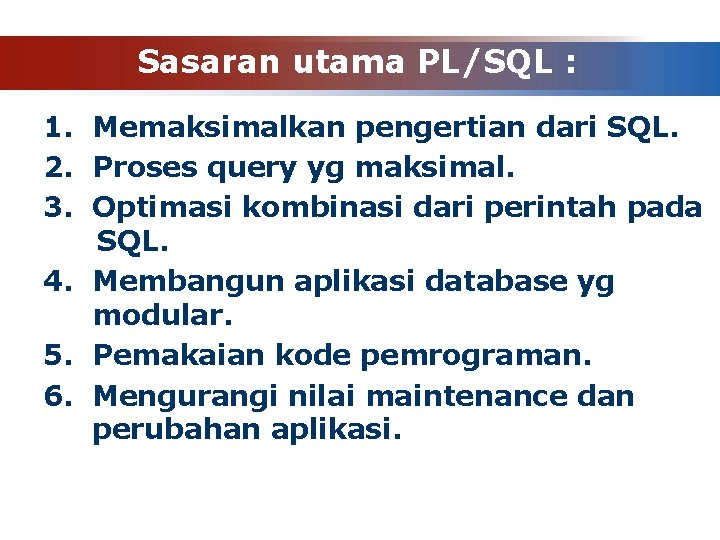 Sasaran utama PL/SQL :

1. Memaksimalkan pengertian dari SQL.
2. Proses query yg maksimal.
3. Optimasi kombinasi dari perintah pada SQL.
4. Membangun aplikasi database yg modular.
5. Pemakaian kode pemrograman.
6. Mengurangi nilai maintenance dan perubahan aplikasi.